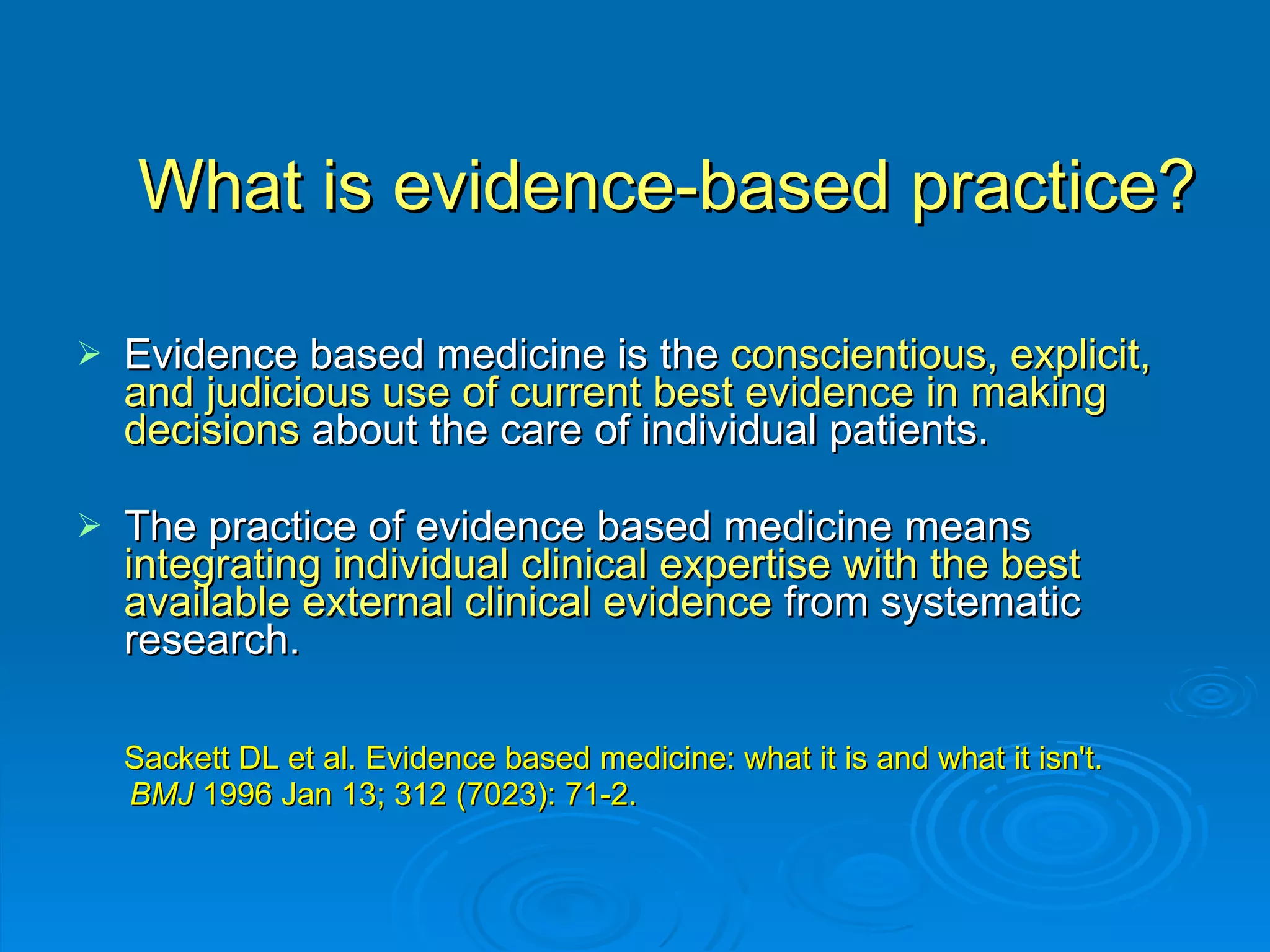 What is evidence-based practice?

➢ Evidence based medicine is the conscientious, explicit, and judicious use of current best evidence in making decisions about the care of individual patients.

➢ The practice of evidence based medicine means integrating individual clinical expertise with the best available external clinical evidence from systematic research.

Sackett DL et al. Evidence based medicine: what it is and what it isn't. BMJ 1996 Jan 13; 312 (7023): 71-2.